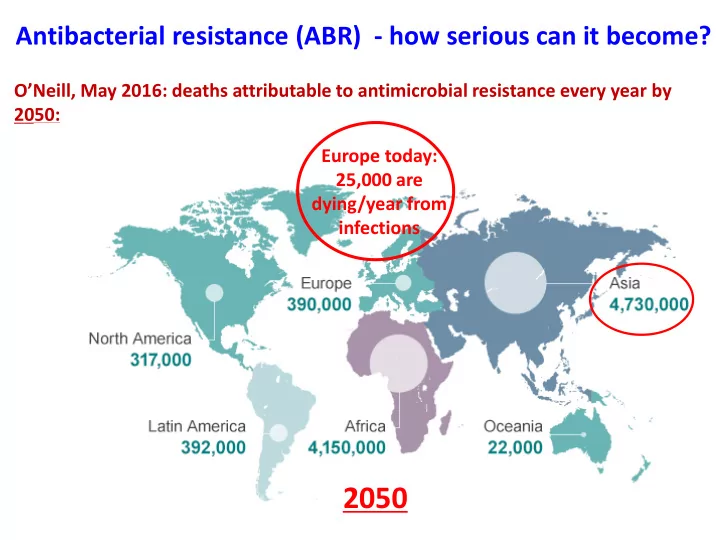 Antibacterial resistance (ABR) - how serious can it become?

O'Neill, May 2016: deaths attributable to antimicrobial resistance every year by 2050:

Europe today: 25,000 are dying/year from infections

Europe
390,000

Asia
4,730,000

North America
317,000

Latin America
392,000

Africa
4,150,000

Oceania
22,000

2050